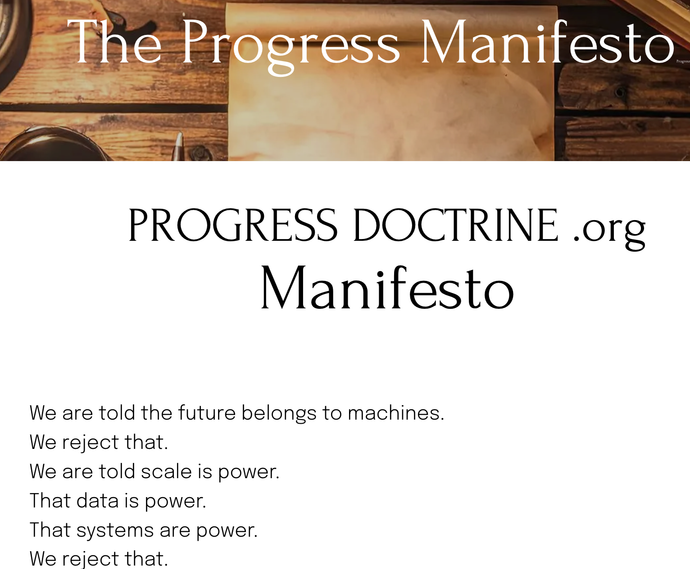 The Progress Manifesto

PROGRESS DOCTRINE .org
Manifesto

We are told the future belongs to machines.
We reject that.
We are told scale is power.
That data is power.
That systems are power.
We reject that.